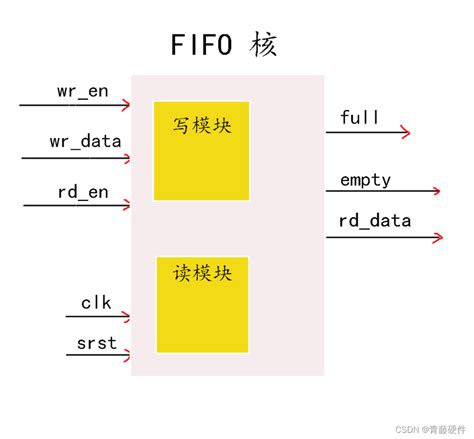 FIFO 核

wr_en

wr_data

rd_en

clk

srst

写模块

读模块

full

empty

rd_data

CSDN @青藤硬件